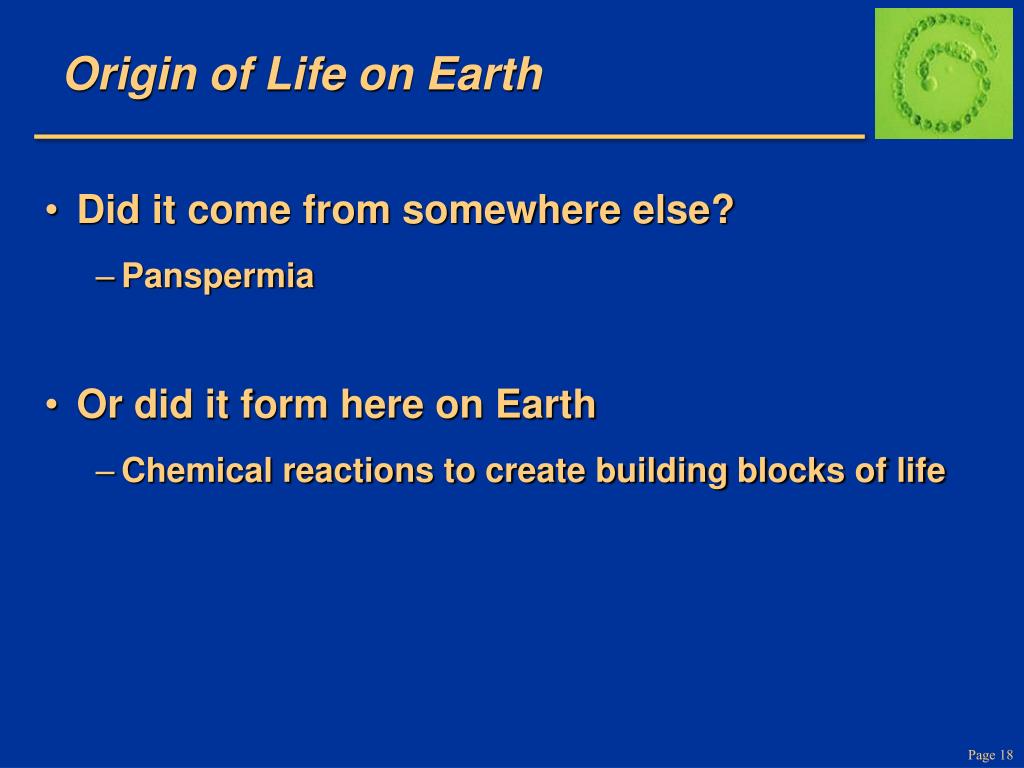 Origin of Life on Earth

• Did it come from somewhere else?
  – Panspermia

• Or did it form here on Earth
  – Chemical reactions to create building blocks of life

Page 18